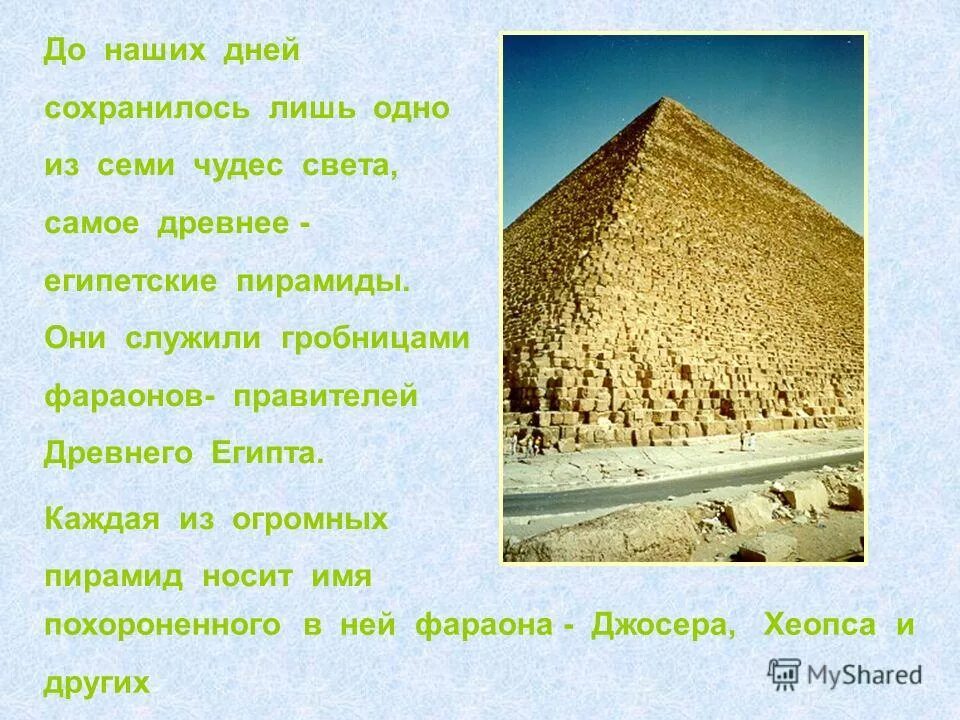 До наших дней сохранилось лишь одно из семи чудес света, самое древнее - египетские пирамиды. Они служили гробницами фараонов- правителей Древнего Египта.

Каждая из огромных пирамид носит имя похороненного в ней фараона - Джосера, Хеопса и других.

MyShared